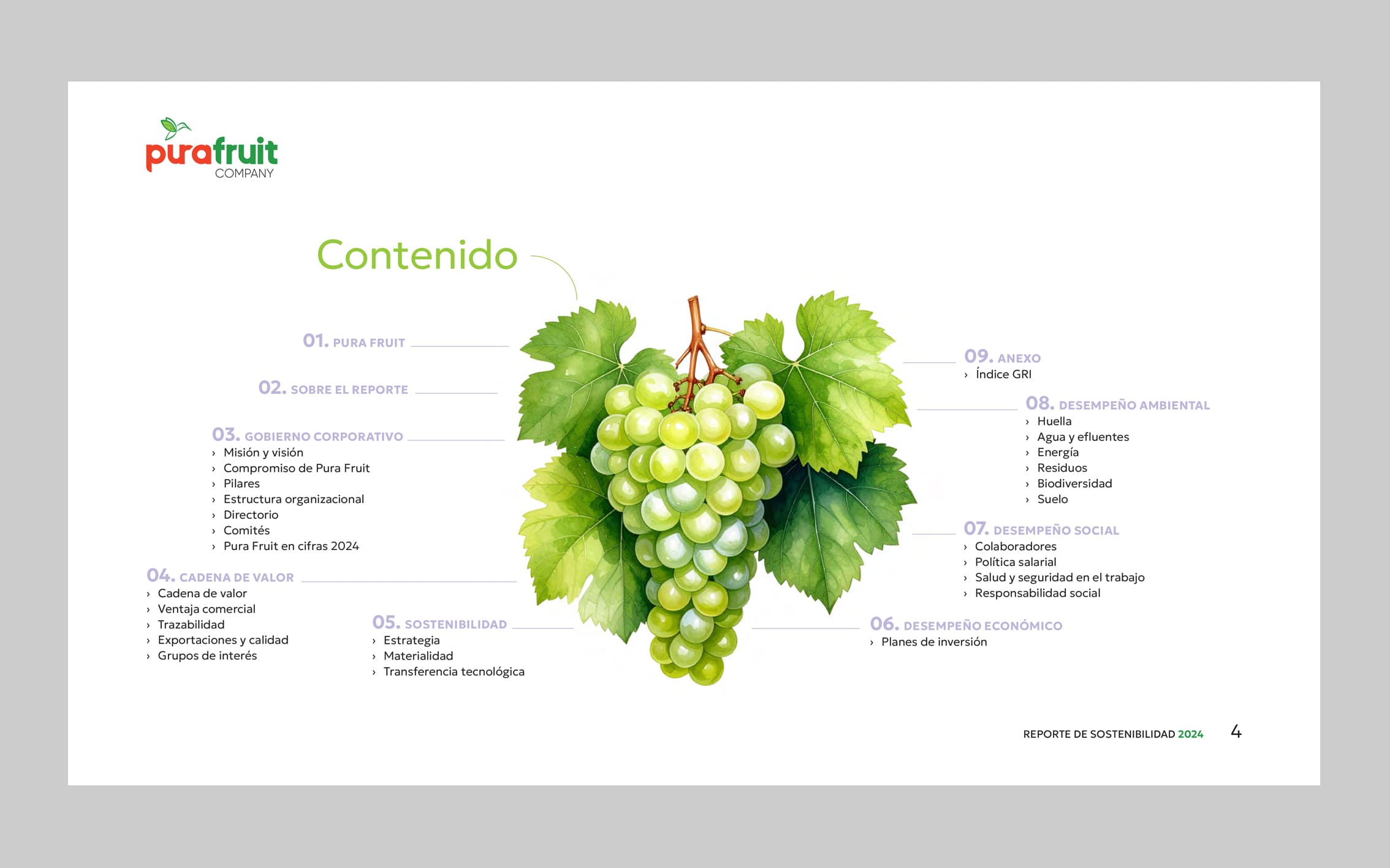 purafruit
COMPANY

Contenido

01. PURA FRUIT

02. SOBRE EL REPORTE

03. GOBIERNO CORPORATIVO
› Misión y visión
› Compromiso de Pura Fruit
› Pilares
› Estructura organizacional
› Directorio
› Comités
› Pura Fruit en cifras 2024

04. CADENA DE VALOR
› Cadena de valor
› Ventaja comercial
› Trazabilidad
› Exportaciones y calidad
› Grupos de interés

05. SOSTENIBILIDAD
› Estrategia
› Materialidad
› Transferencia tecnológica

06. DESEMPEÑO ECONÓMICO
› Planes de inversión

07. DESEMPEÑO SOCIAL
› Colaboradores
› Política salarial
› Salud y seguridad en el trabajo
› Responsabilidad social

08. DESEMPEÑO AMBIENTAL
› Huella
› Agua y efluentes
› Energía
› Residuos
› Biodiversidad
› Suelo

09. ANEXO
› Índice GRI

REPORTE DE SOSTENIBILIDAD 2024 4